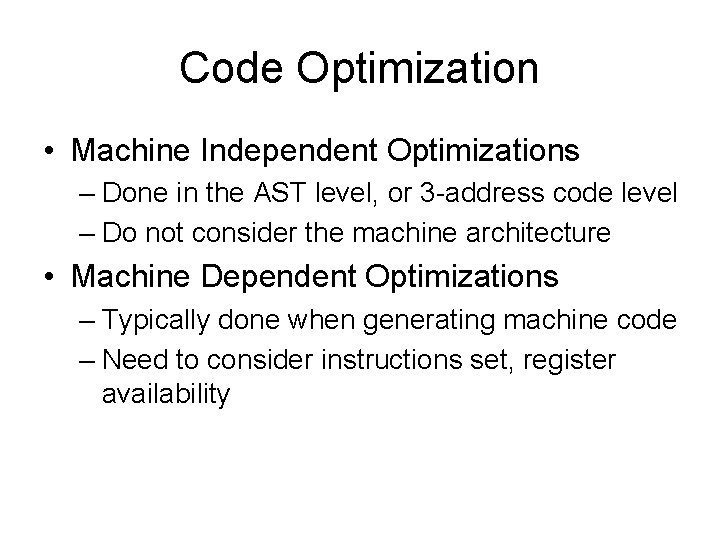 Code Optimization

• Machine Independent Optimizations
– Done in the AST level, or 3-address code level
– Do not consider the machine architecture

• Machine Dependent Optimizations
– Typically done when generating machine code
– Need to consider instructions set, register availability